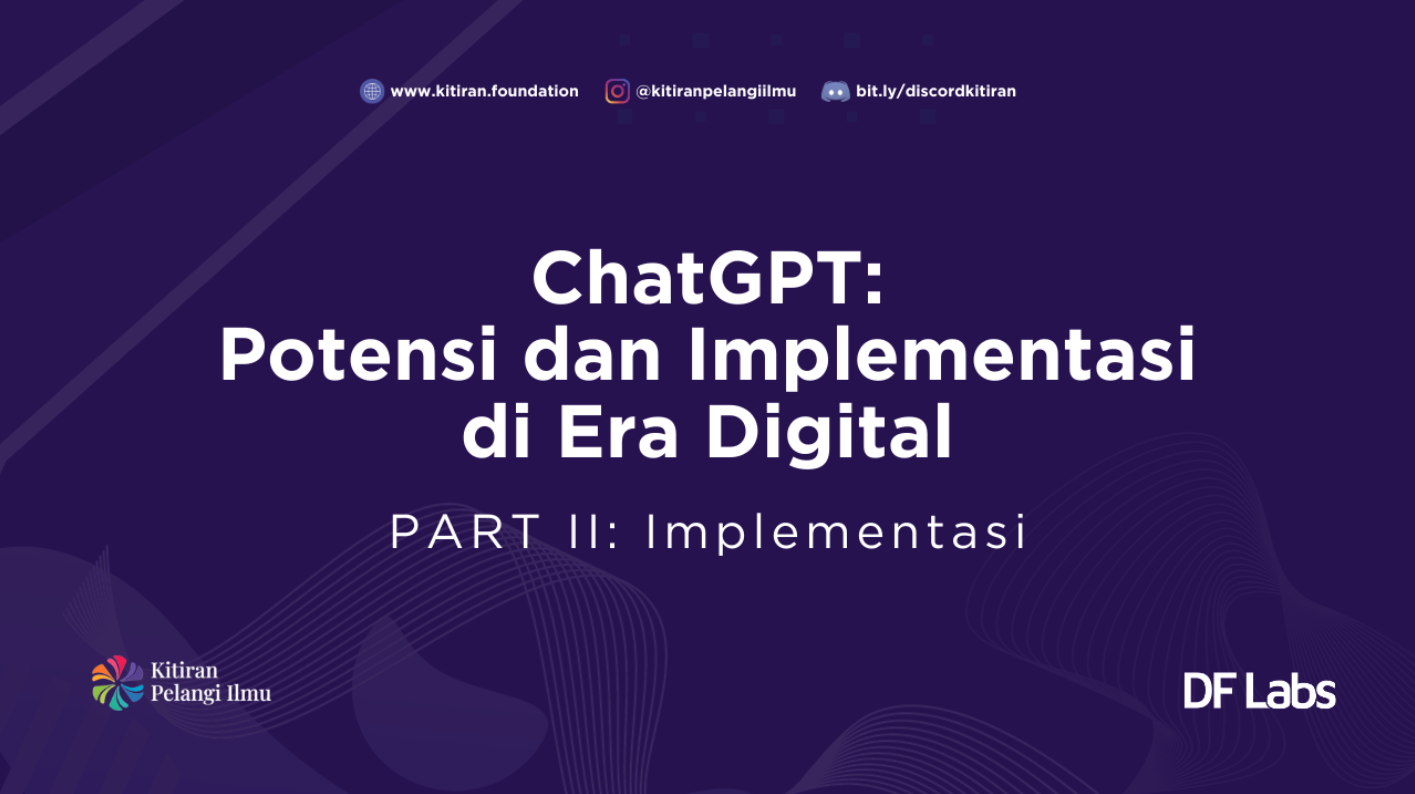 www.kitiran.foundation @kitiranpelangiilmu bit.ly/discordkitiran

ChatGPT:
Potensi dan Implementasi di Era Digital

PART II: Implementasi

Kitiran Pelangi Ilmu

DF Labs